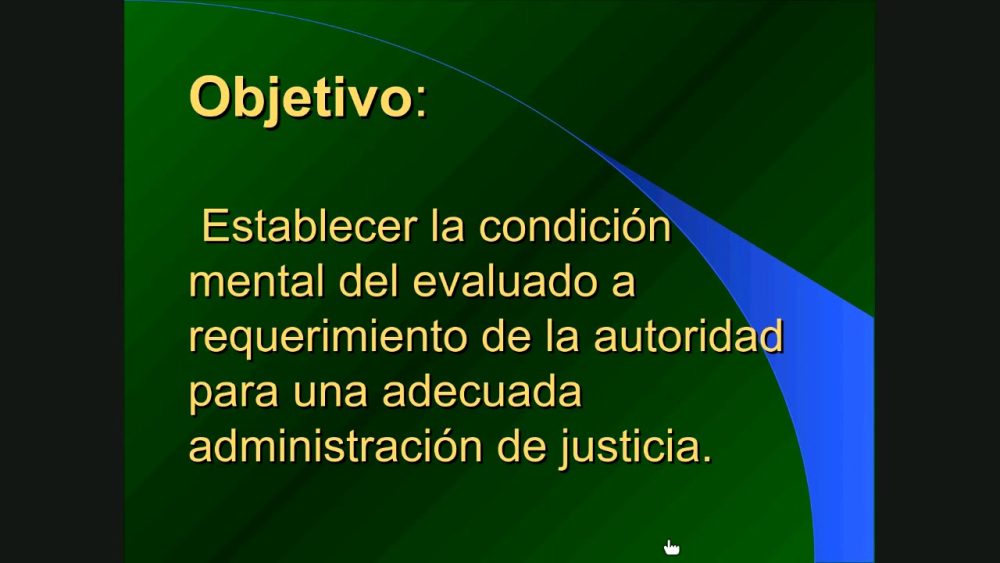 Objetivo:

Establecer la condición mental del evaluado a requerimiento de la autoridad para una adecuada administración de justicia.